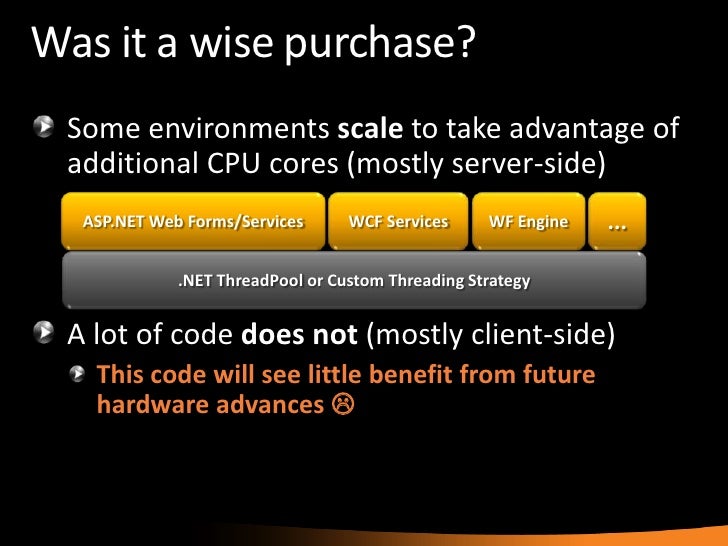 Was it a wise purchase?

Some environments scale to take advantage of additional CPU cores (mostly server-side)

ASP.NET Web Forms/Services

WCF Services

WF Engine

...

.NET ThreadPool or Custom Threading Strategy

A lot of code does not (mostly client-side)

This code will see little benefit from future hardware advances ☹